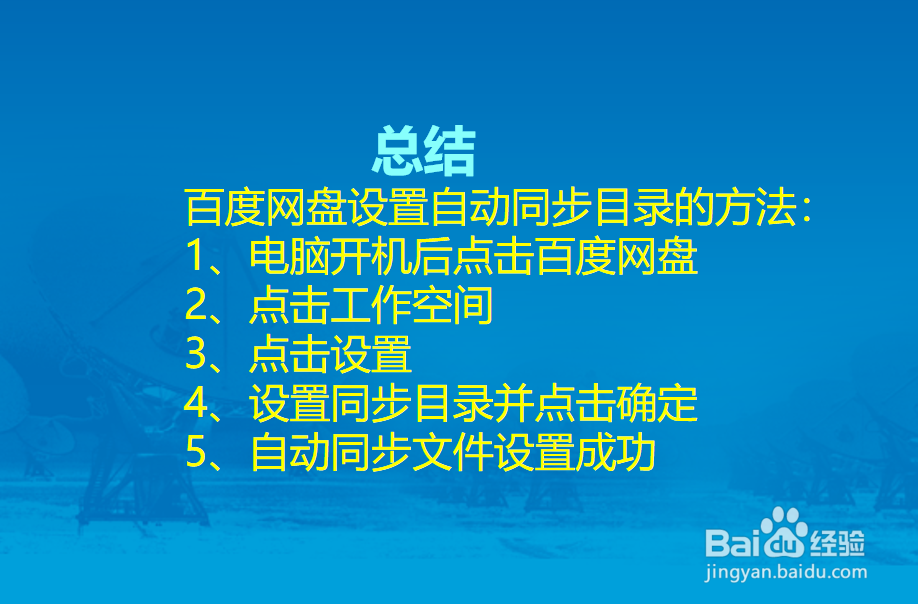 总结

百度网盘设置自动同步目录的方法：
1、电脑开机后点击百度网盘
2、点击工作空间
3、点击设置
4、设置同步目录并点击确定
5、自动同步文件设置成功

Baidu经验
jingyan.baidu.com